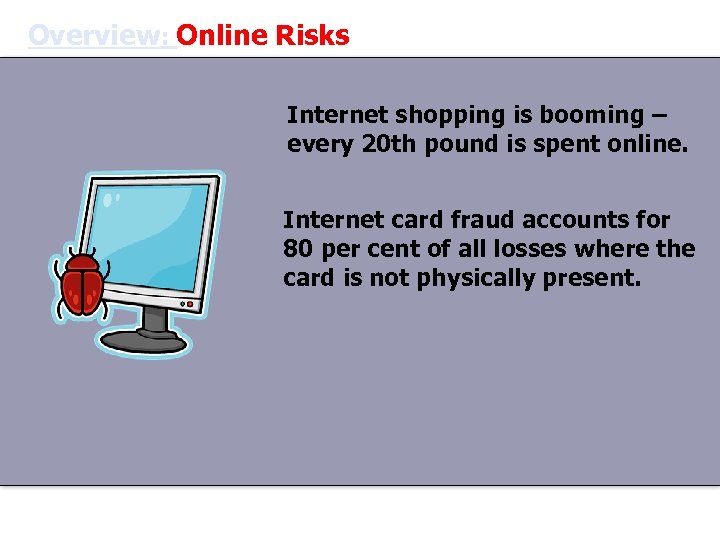 Overview: Online Risks

Internet shopping is booming – every 20th pound is spent online.

Internet card fraud accounts for 80 per cent of all losses where the card is not physically present.